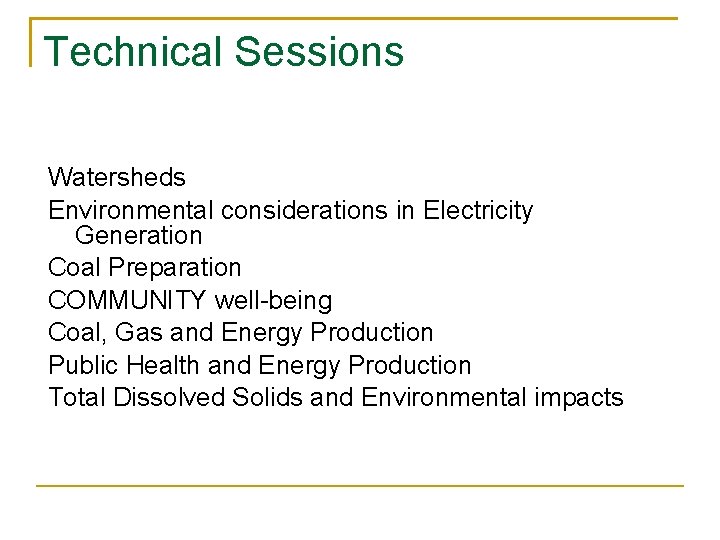 Technical Sessions

Watersheds
Environmental considerations in Electricity Generation
Coal Preparation
COMMUNITY well-being
Coal, Gas and Energy Production
Public Health and Energy Production
Total Dissolved Solids and Environmental impacts